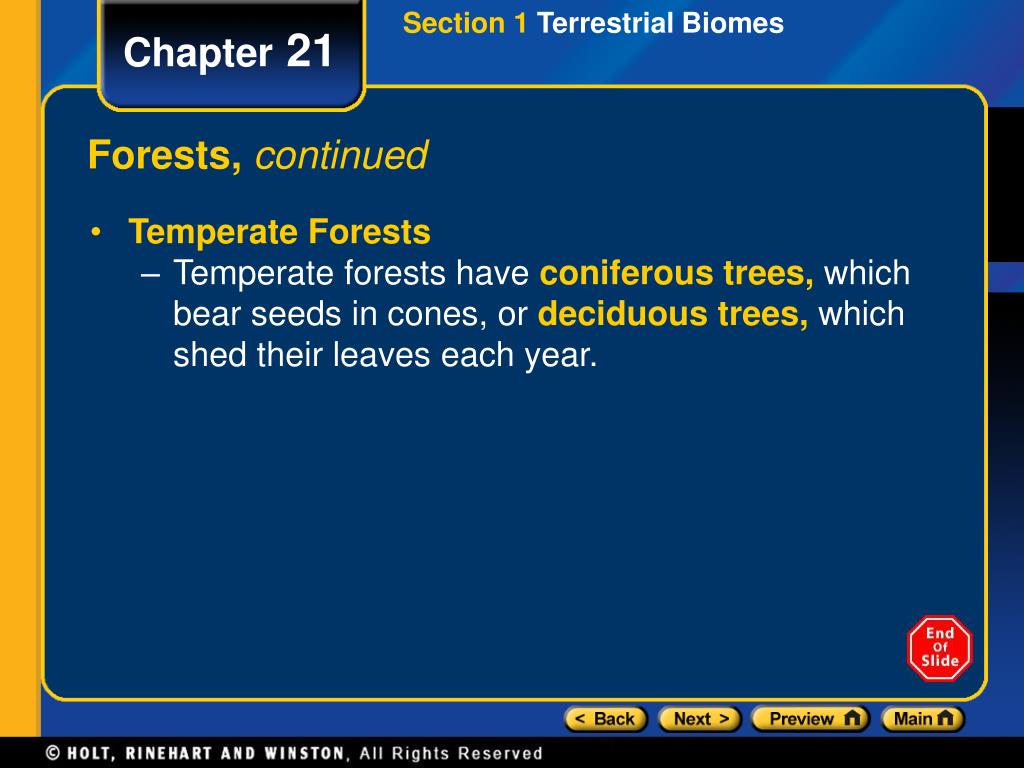 Chapter 21

Section 1 Terrestrial Biomes

Forests, continued

• Temperate Forests
– Temperate forests have coniferous trees, which bear seeds in cones, or deciduous trees, which shed their leaves each year.

End Of Slide

< Back Next > Preview Main

© HOLT, RINEHART AND WINSTON, All Rights Reserved